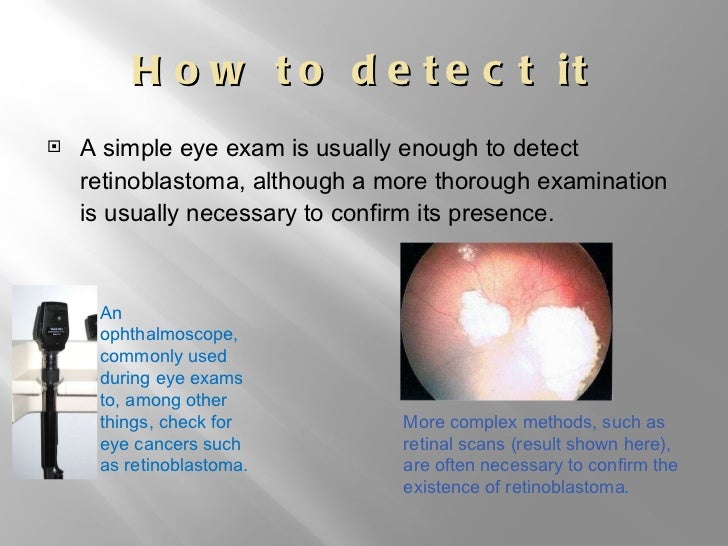 How to detect it

A simple eye exam is usually enough to detect retinoblastoma, although a more thorough examination is usually necessary to confirm its presence.

An ophthalmoscope, commonly used during eye exams to, among other things, check for eye cancers such as retinoblastoma.

More complex methods, such as retinal scans (result shown here), are often necessary to confirm the existence of retinoblastoma.